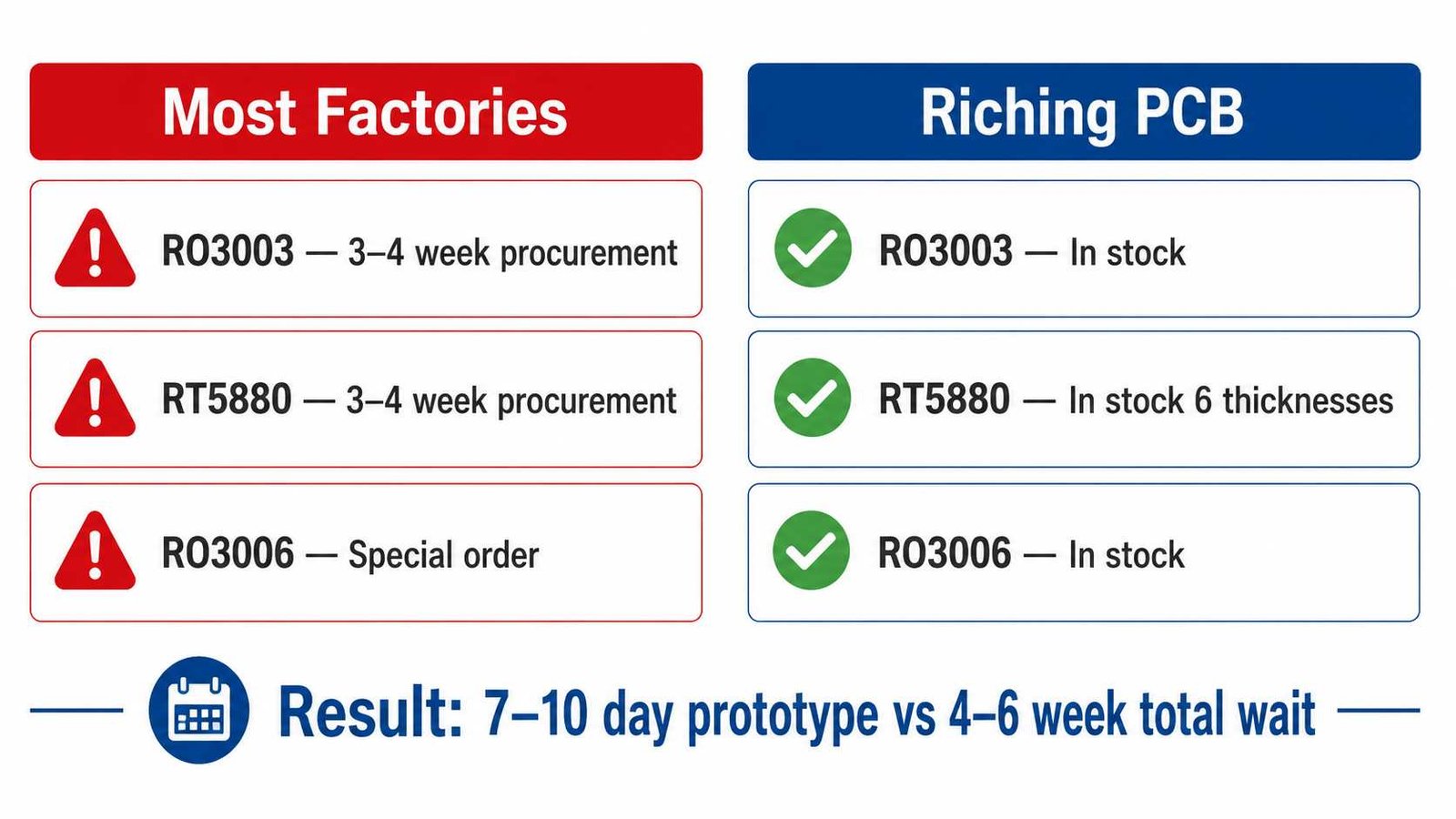 Most Factories

RO3003 — 3–4 week procurement

RT5880 — 3–4 week procurement

RO3006 — Special order

Riching PCB

RO3003 — In stock

RT5880 — In stock 6 thicknesses

RO3006 — In stock

Result: 7–10 day prototype vs 4–6 week total wait